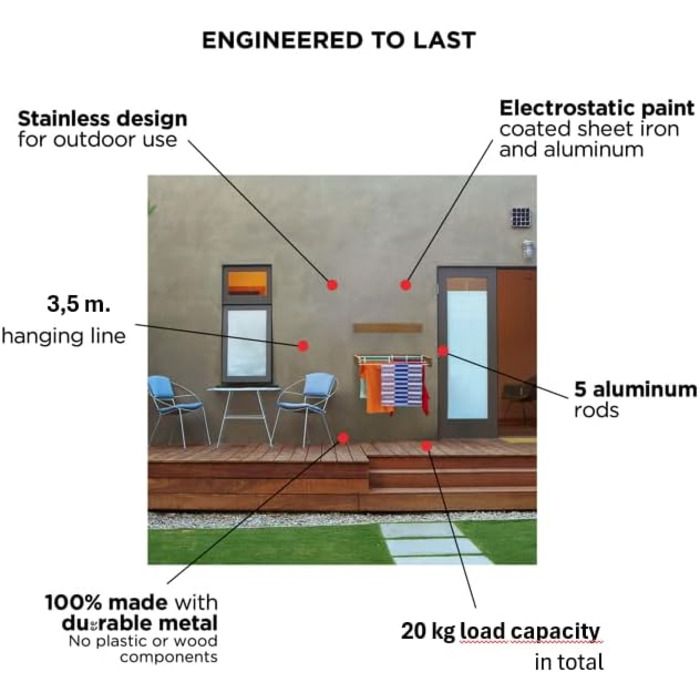 ENGINEERED TO LAST

Stainless design
for outdoor use

Electrostatic paint
coated sheet iron
and aluminum

3,5 m.
hanging line

5 aluminum
rods

100% made with
durable metal
No plastic or wood
components

20 kg load capacity
in total